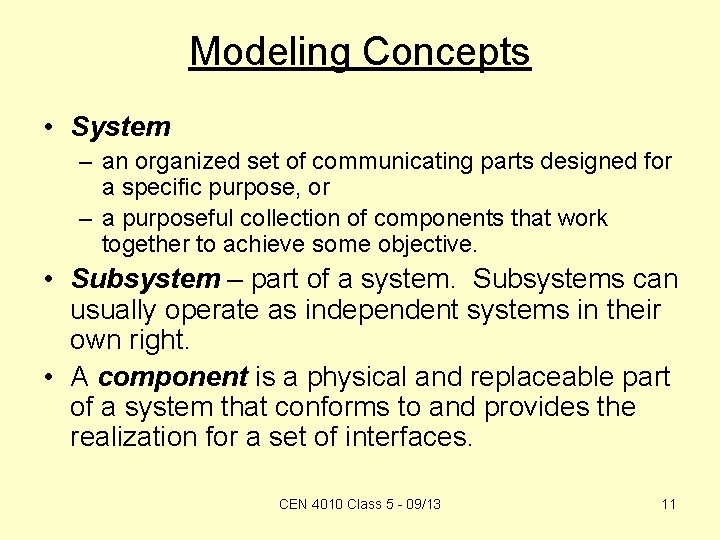 Modeling Concepts

• System
– an organized set of communicating parts designed for a specific purpose, or
– a purposeful collection of components that work together to achieve some objective.

• Subsystem – part of a system. Subsystems can usually operate as independent systems in their own right.

• A component is a physical and replaceable part of a system that conforms to and provides the realization for a set of interfaces.

CEN 4010 Class 5 - 09/13

11